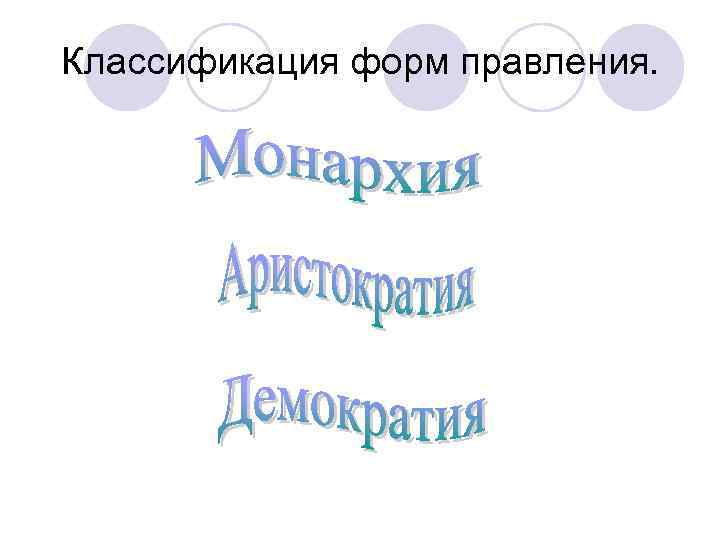 Классификация форм правления.

Монархия

Аристократия

Демократия